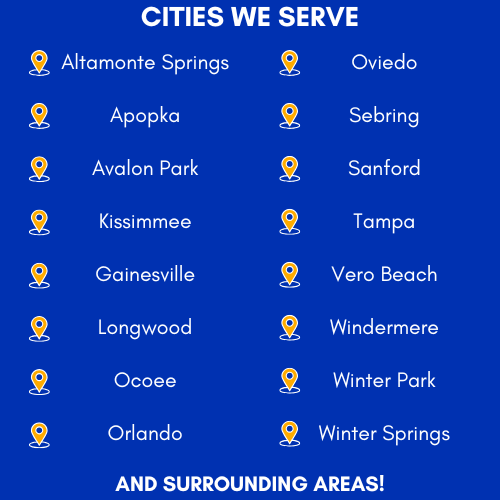 CITIES WE SERVE

Altamonte Springs
Apopka
Avalon Park
Kissimmee
Gainesville
Longwood
Ocoee
Orlando

Oviedo
Sebring
Sanford
Tampa
Vero Beach
Windermere
Winter Park
Winter Springs

AND SURROUNDING AREAS!